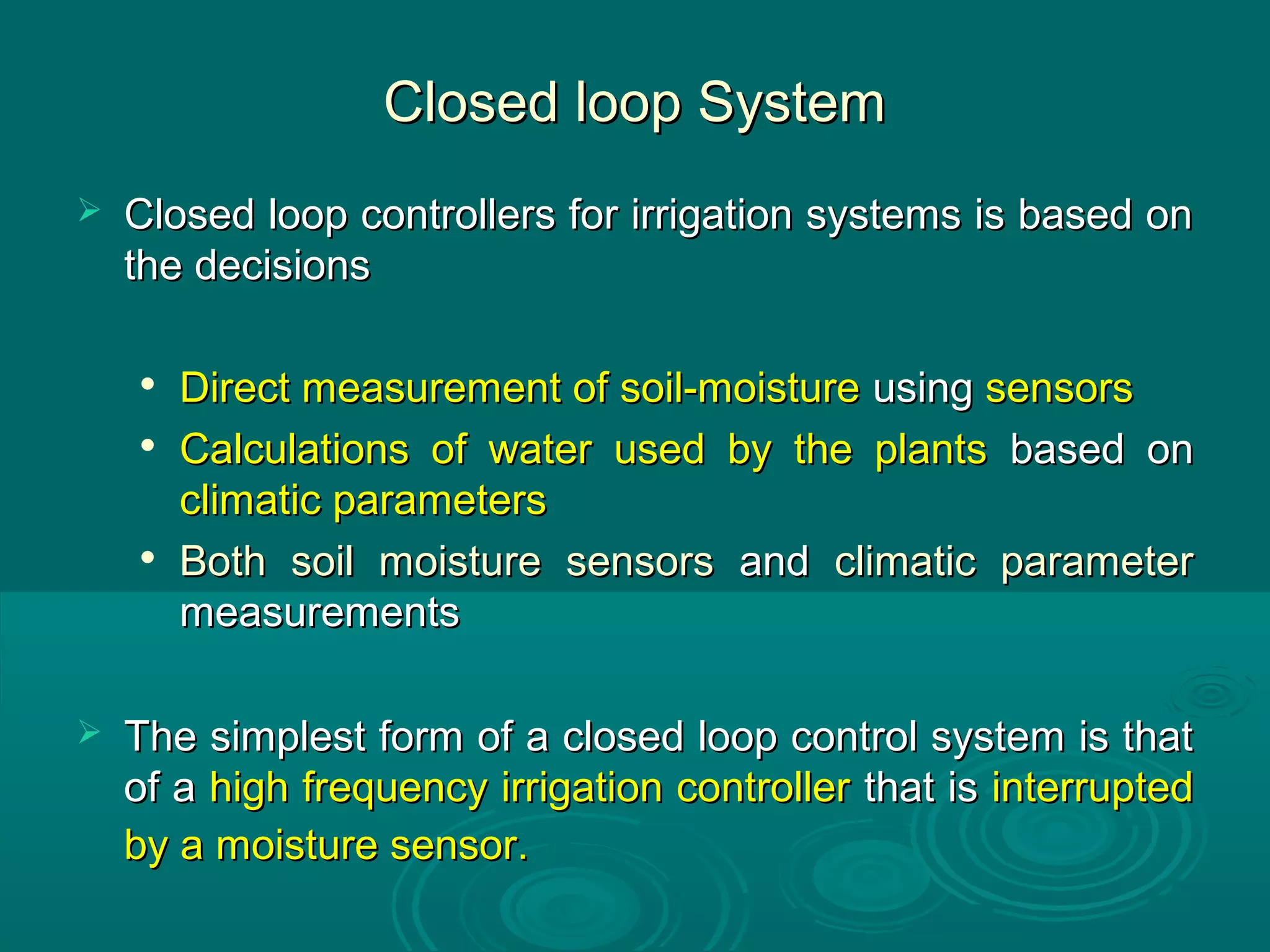 Closed loop System

➢ Closed loop controllers for irrigation systems is based on the decisions

• Direct measurement of soil-moisture using sensors
• Calculations of water used by the plants based on climatic parameters
• Both soil moisture sensors and climatic parameter measurements

➢ The simplest form of a closed loop control system is that of a high frequency irrigation controller that is interrupted by a moisture sensor.